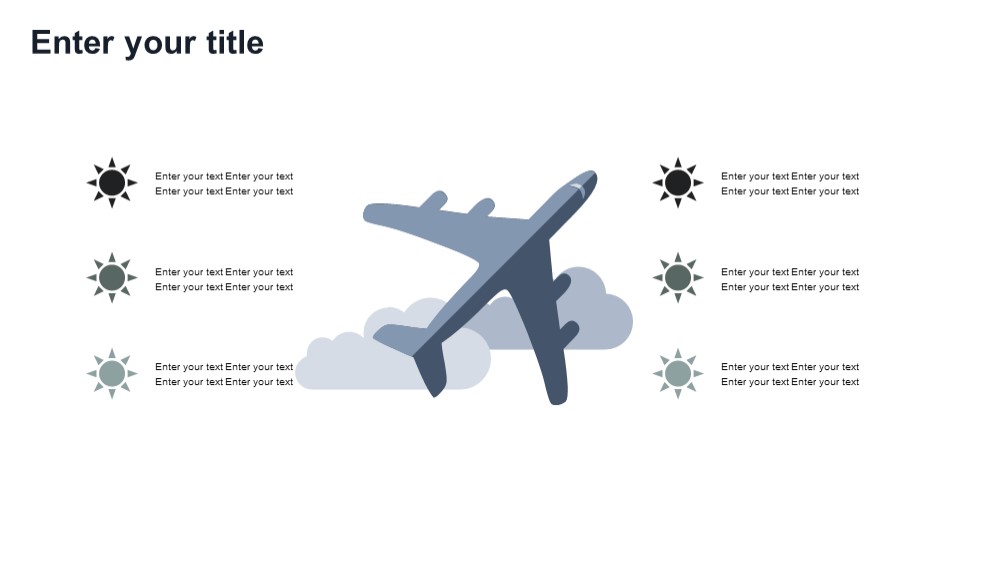 Enter your title

Enter your text Enter your text
Enter your text Enter your text

Enter your text Enter your text
Enter your text Enter your text

Enter your text Enter your text
Enter your text Enter your text

Enter your text Enter your text
Enter your text Enter your text

Enter your text Enter your text
Enter your text Enter your text

Enter your text Enter your text
Enter your text Enter your text